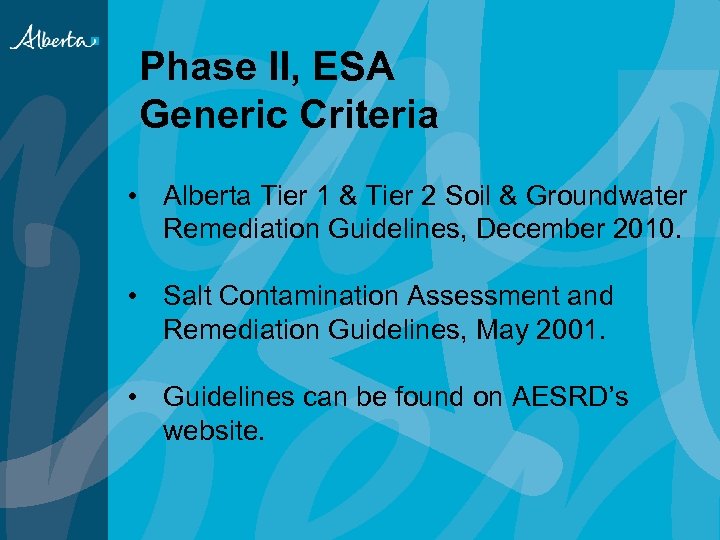 Alberta

Phase II, ESA
Generic Criteria

• Alberta Tier 1 & Tier 2 Soil & Groundwater Remediation Guidelines, December 2010.

• Salt Contamination Assessment and Remediation Guidelines, May 2001.

• Guidelines can be found on AESRD's website.